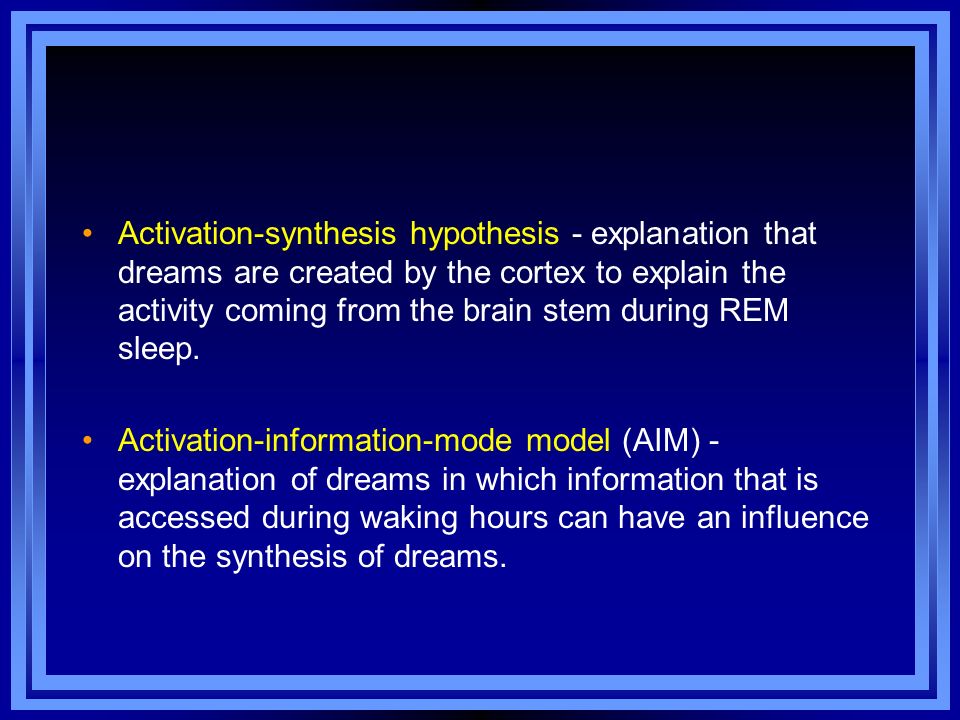 • Activation-synthesis hypothesis - explanation that dreams are created by the cortex to explain the activity coming from the brain stem during REM sleep.

• Activation-information-mode model (AIM) - explanation of dreams in which information that is accessed during waking hours can have an influence on the synthesis of dreams.